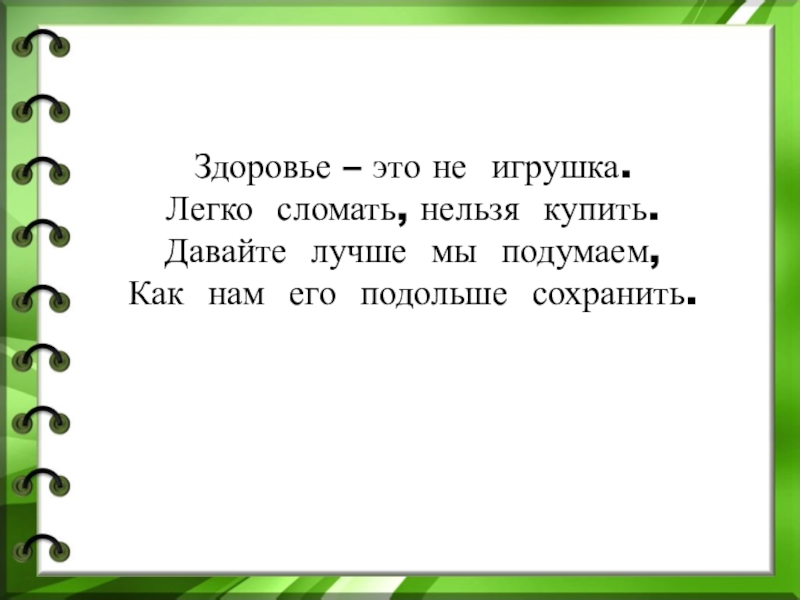 Здоровье – это не игрушка.
Легко сломать, нельзя купить.
Давайте лучше мы подумаем,
Как нам его подольше сохранить.